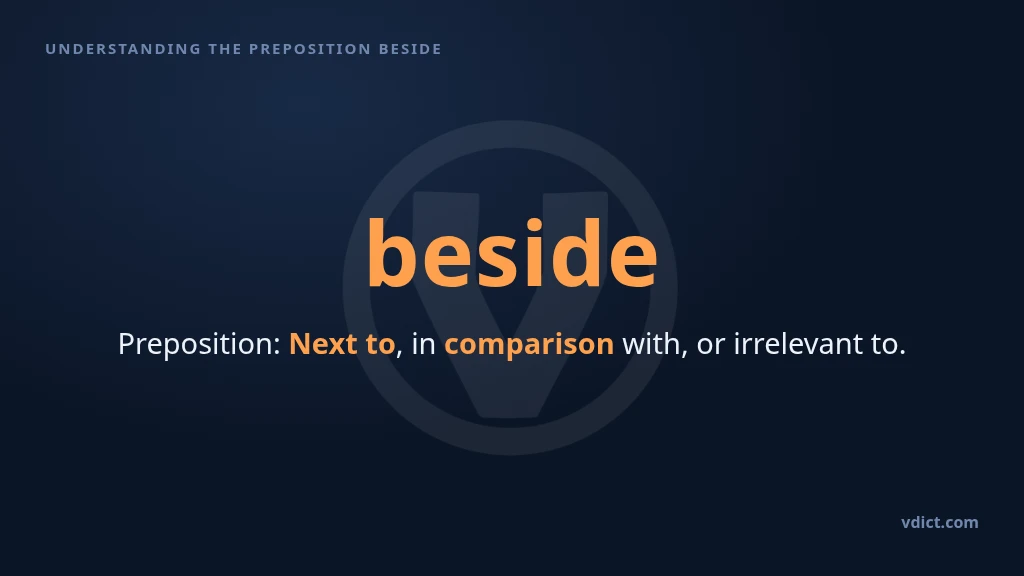 UNDERSTANDING THE PREPOSITION BESIDE

beside

Preposition: Next to, in comparison with, or irrelevant to.

vdict.com